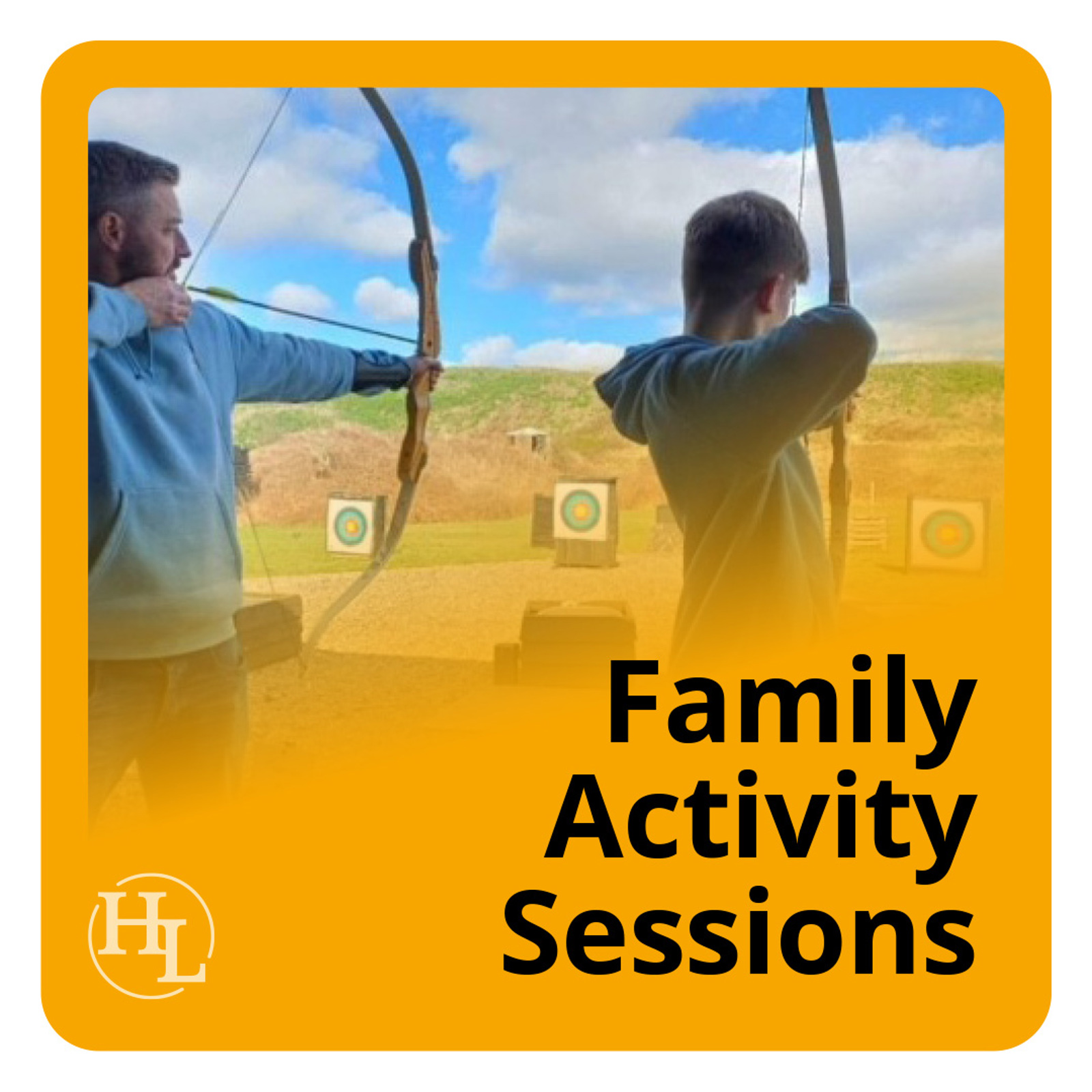 Family Activity Sessions

HL